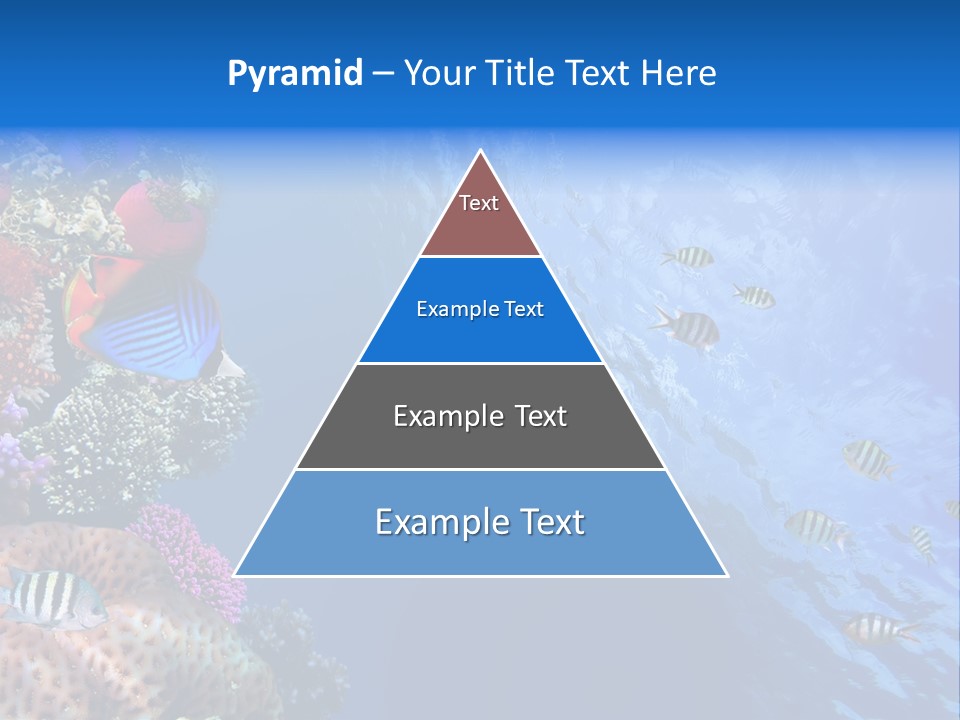 Pyramid – Your Title Text Here

Text

Example Text

Example Text

Example Text